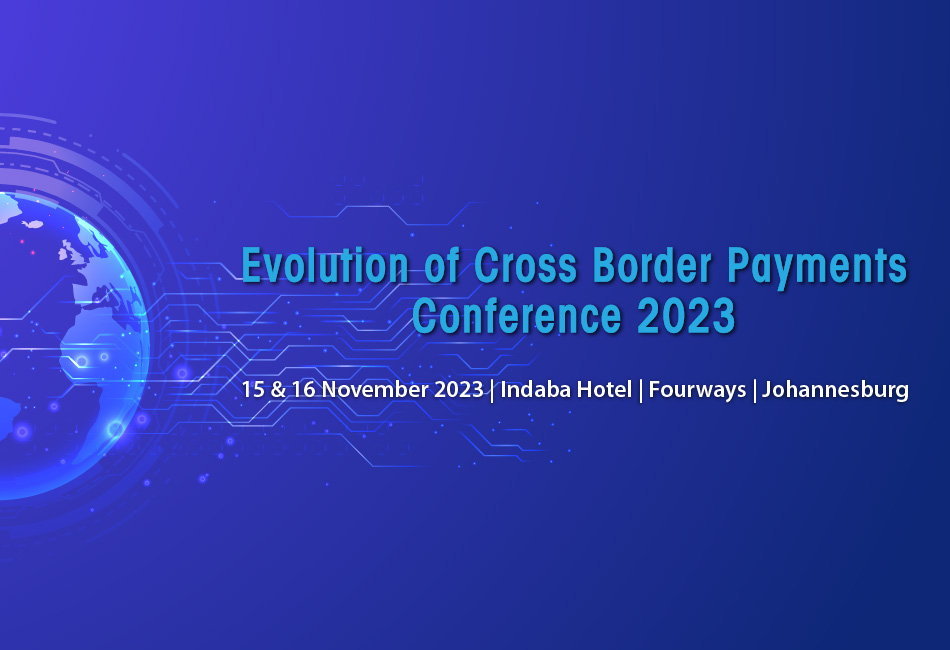 Evolution of Cross Border Payments Conference 2023

15 & 16 November 2023 | Indaba Hotel | Fourways | Johannesburg